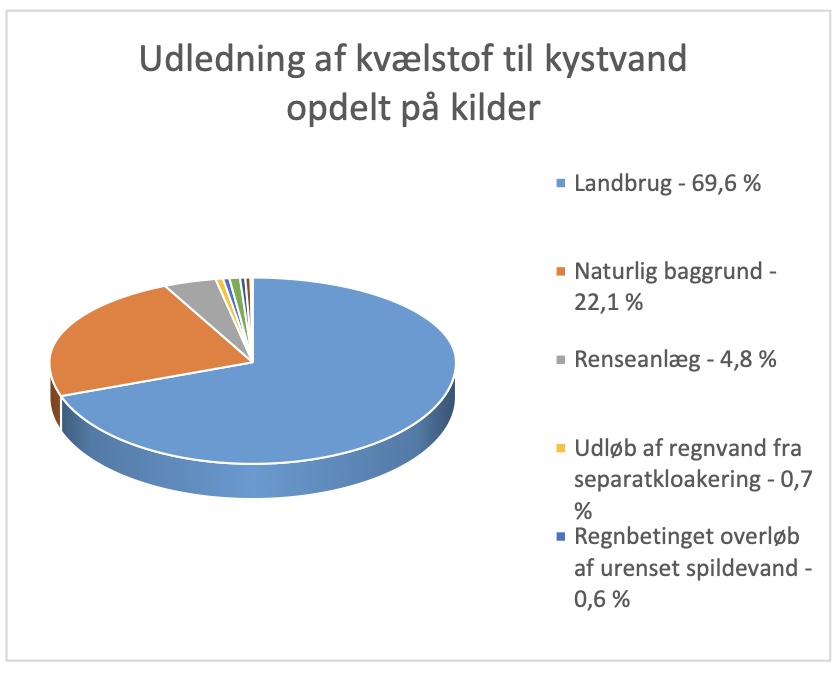 Udledning af kvælstof til kystvand opdelt på kilder

Landbrug - 69,6 %

Naturlig baggrund - 22,1 %

Renseanlæg - 4,8 %

Udløb af regnvand fra separatkloakering - 0,7 %

Regnbetinget overløb af urenset spildevand - 0,6 %